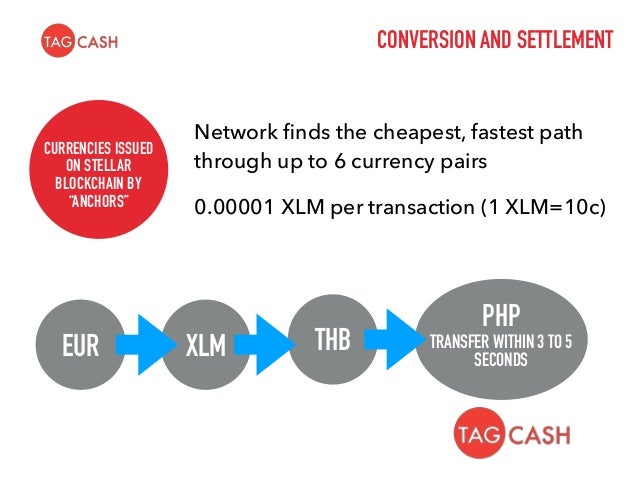 TAG CASH

CONVERSION AND SETTLEMENT

CURRENCIES ISSUED ON STELLAR BLOCKCHAIN BY "ANCHORS"

Network finds the cheapest, fastest path through up to 6 currency pairs

0.00001 XLM per transaction (1 XLM=10c)

EUR

XLM

THB

PHP
TRANSFER WITHIN 3 TO 5 SECONDS

TAG CASH